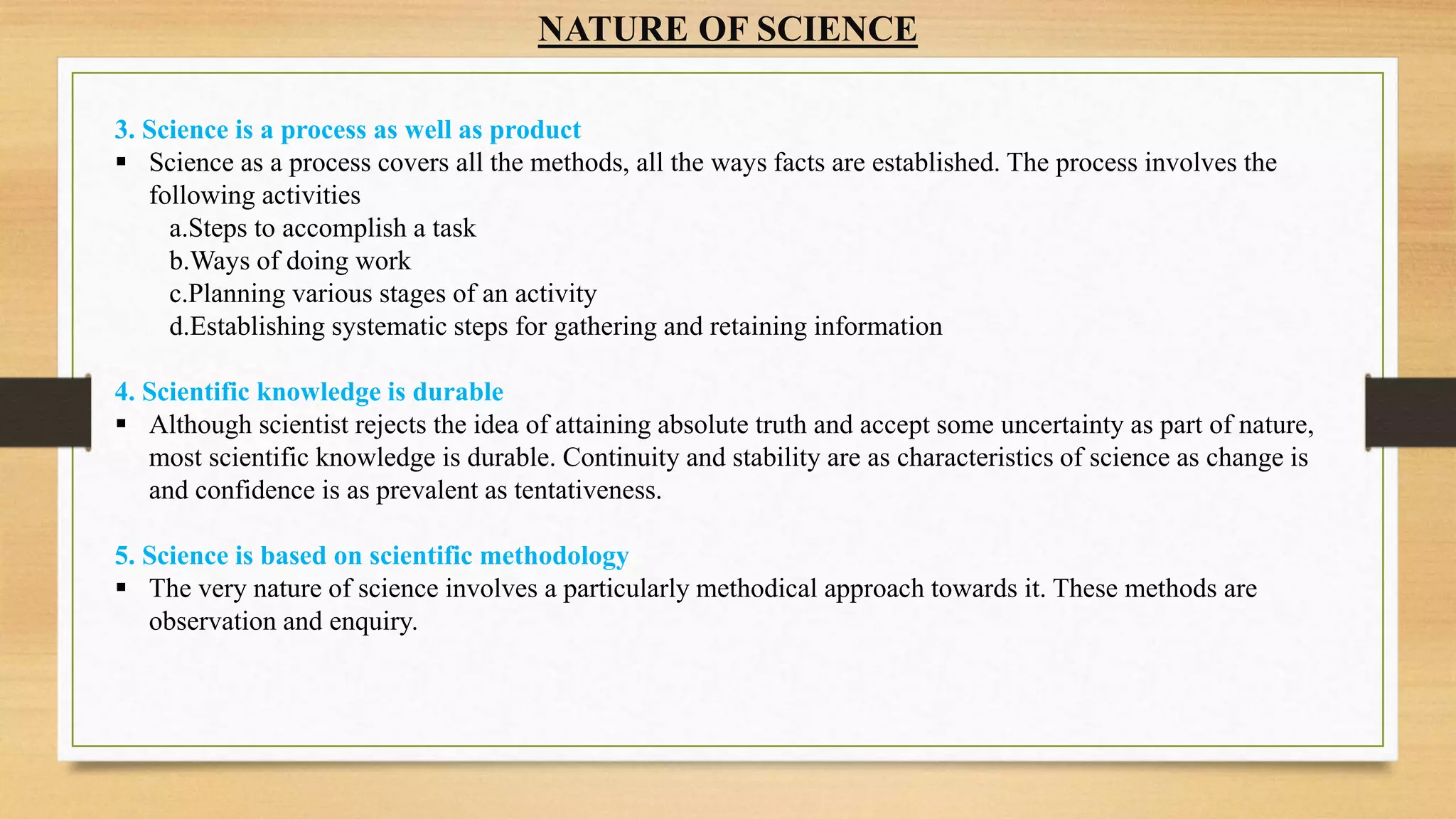 NATURE OF SCIENCE

3. Science is a process as well as product

▪ Science as a process covers all the methods, all the ways facts are established. The process involves the following activities

a.Steps to accomplish a task
b.Ways of doing work
c.Planning various stages of an activity
d.Establishing systematic steps for gathering and retaining information

4. Scientific knowledge is durable

▪ Although scientist rejects the idea of attaining absolute truth and accept some uncertainty as part of nature, most scientific knowledge is durable. Continuity and stability are as characteristics of science as change is and confidence is as prevalent as tentativeness.

5. Science is based on scientific methodology

▪ The very nature of science involves a particularly methodical approach towards it. These methods are observation and enquiry.